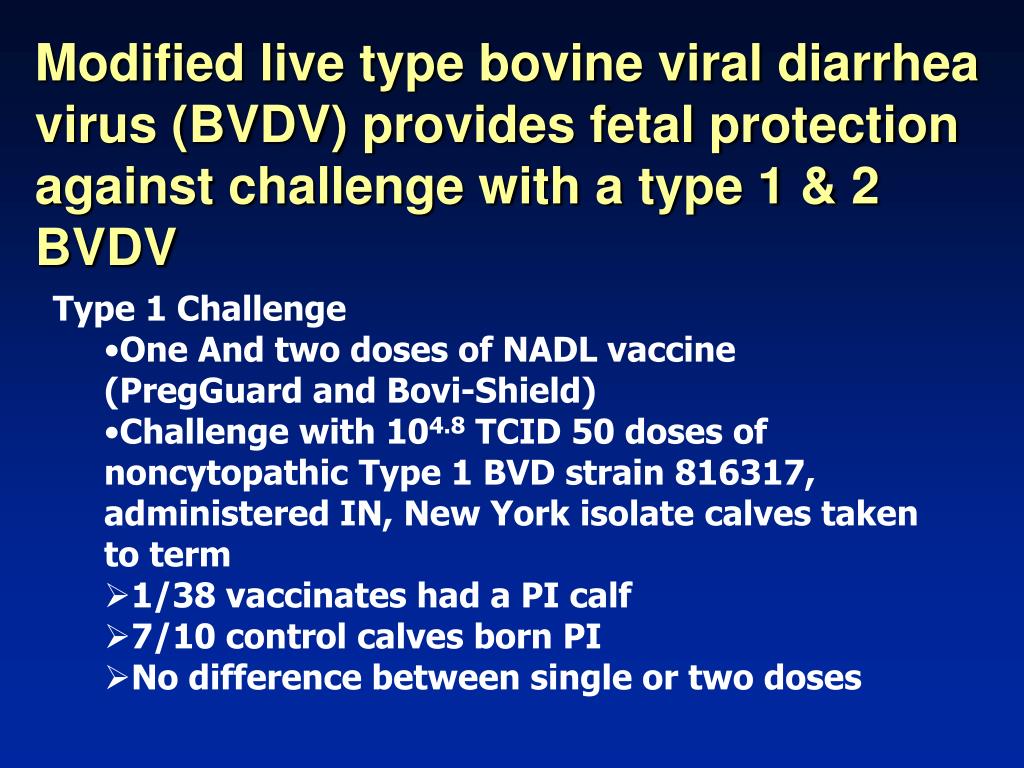 Modified live type bovine viral diarrhea virus (BVDV) provides fetal protection against challenge with a type 1 & 2 BVDV

Type 1 Challenge

•One And two doses of NADL vaccine (PregGuard and Bovi-Shield)

•Challenge with $10^{4.8}$ TCID 50 doses of noncytopathic Type 1 BVD strain 816317, administered IN, New York isolate calves taken to term

➢1/38 vaccinates had a PI calf

➢7/10 control calves born PI

➢No difference between single or two doses